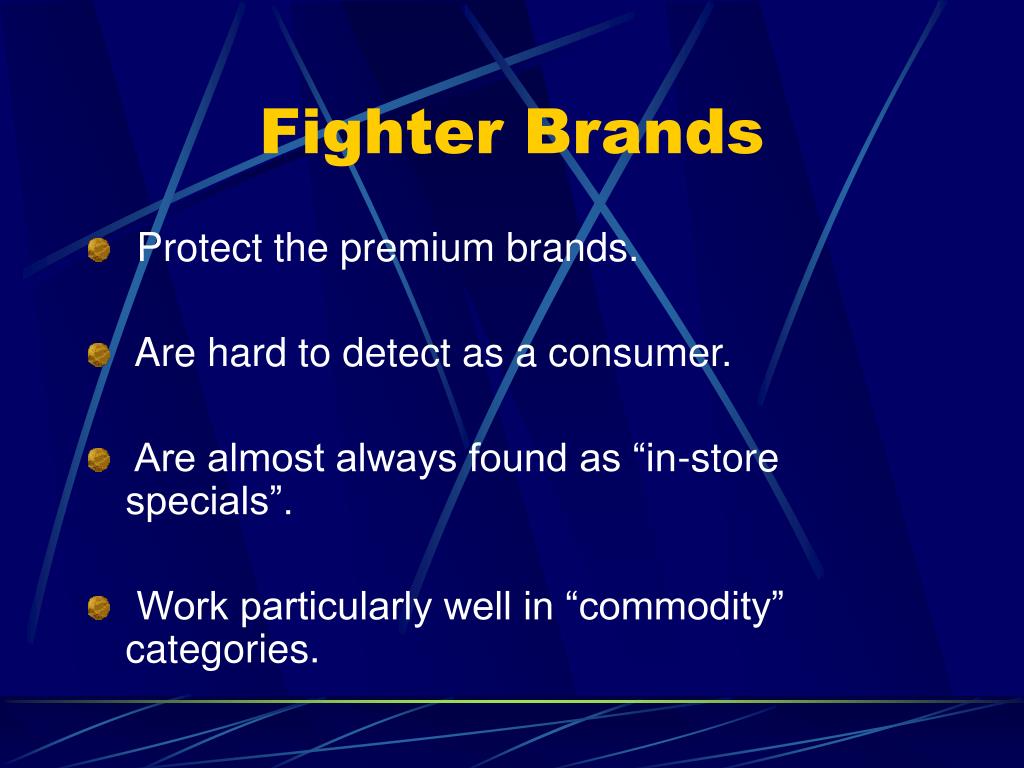 Fighter Brands

Protect the premium brands.

Are hard to detect as a consumer.

Are almost always found as “in-store specials”.

Work particularly well in “commodity” categories.